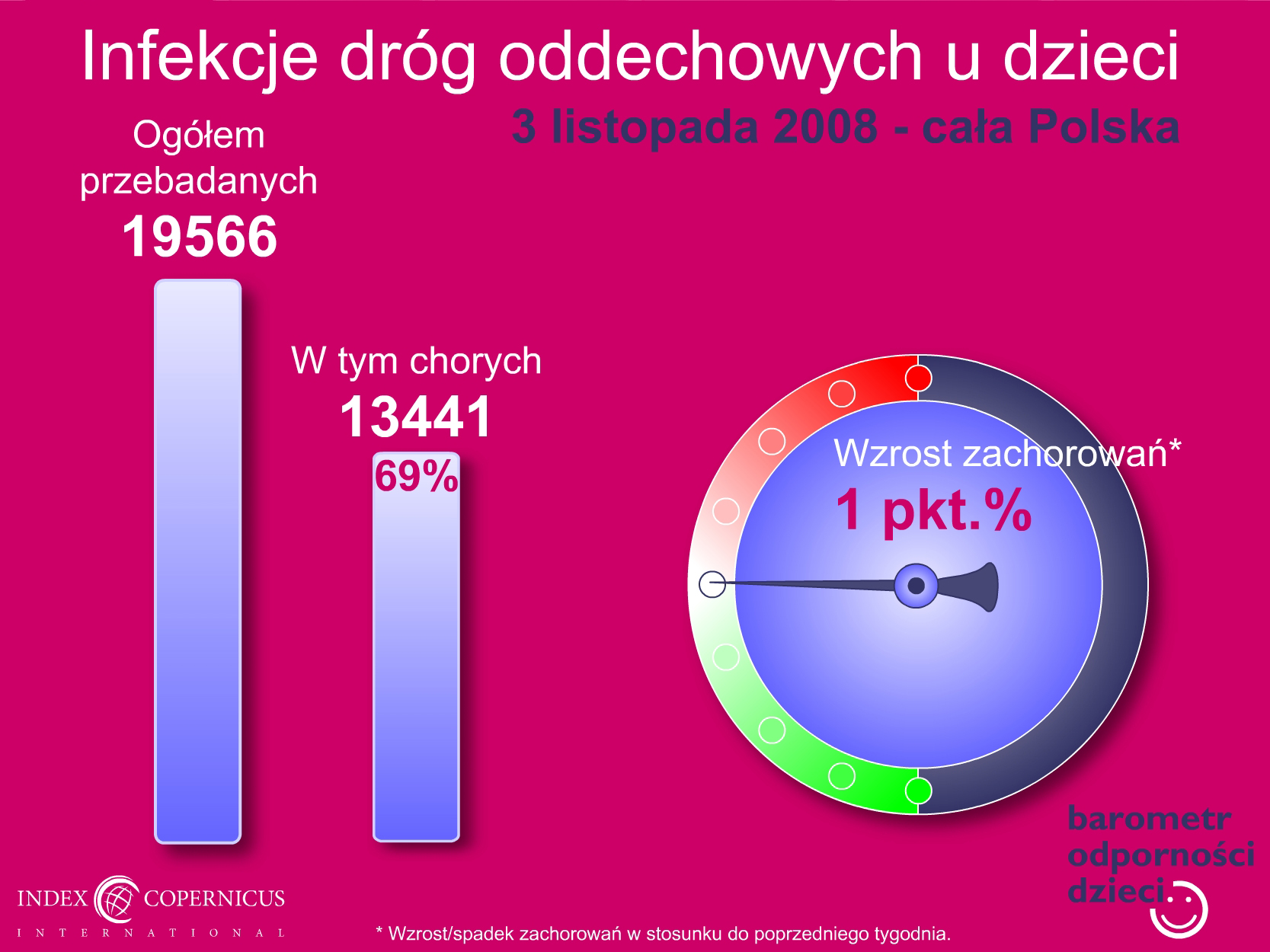 Infekcje dróg oddechowych u dzieci

3 listopada 2008 - cała Polska

Ogółem przebadanych
19566

W tym chorych
13441
69%

Wzrost zachorowań*
1 pkt.%

barometr odporności dzieci

INDEX COPERNICUS
INTERNATIONAL

* Wzrost/spadek zachorowań w stosunku do poprzedniego tygodnia.